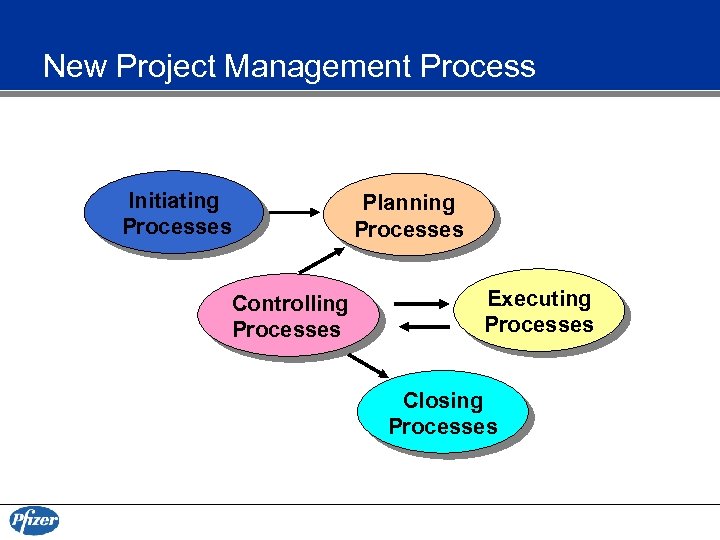 New Project Management Process

Initiating Processes

Planning Processes

Controlling Processes

Executing Processes

Closing Processes

Pfizer